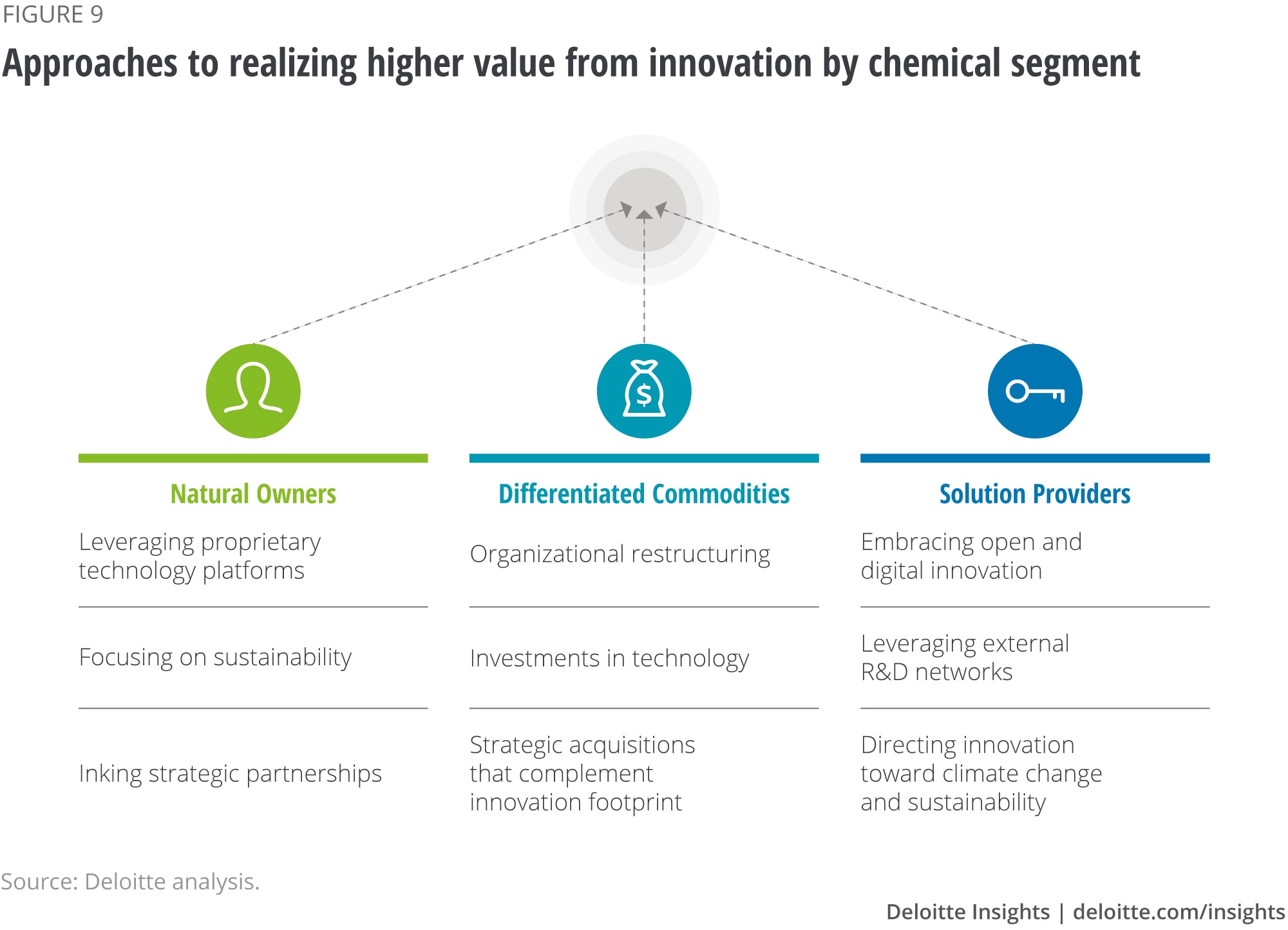 FIGURE 9

Approaches to realizing higher value from innovation by chemical segment

Natural Owners

Leveraging proprietary technology platforms

Focusing on sustainability

Inking strategic partnerships

Differentiated Commodities

Organizational restructuring

Investments in technology

Strategic acquisitions that complement innovation footprint

Solution Providers

Embracing open and digital innovation

Leveraging external R&D networks

Directing innovation toward climate change and sustainability

Source: Deloitte analysis.

Deloitte Insights | deloitte.com/insights